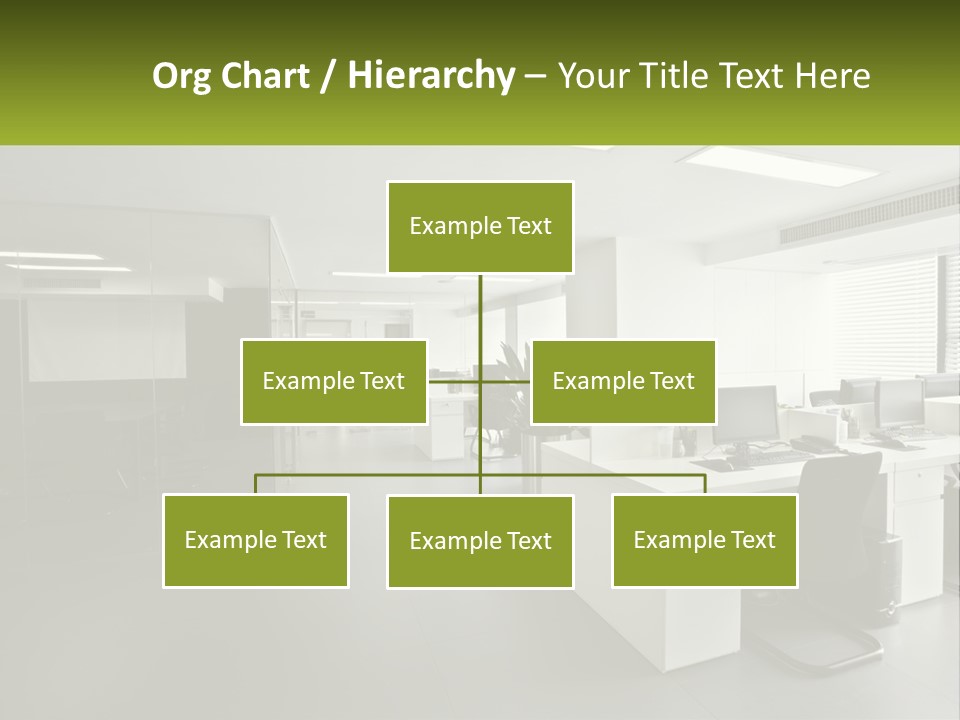 Org Chart / Hierarchy – Your Title Text Here

Example Text

Example Text

Example Text

Example Text

Example Text

Example Text